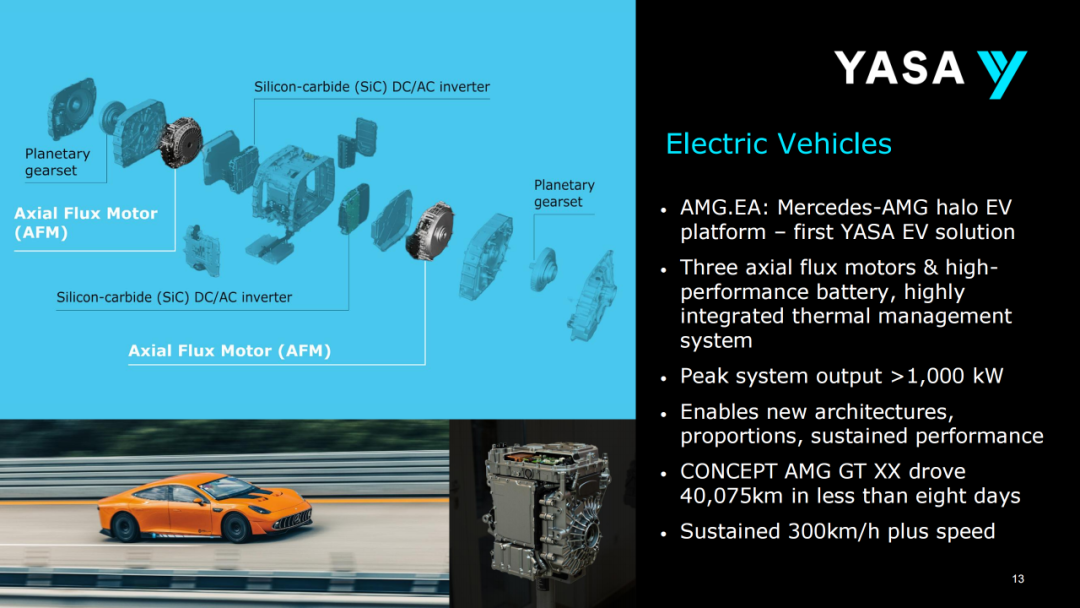 Silicon-carbide (SiC) DC/AC inverter

Planetary gearset

Axial Flux Motor (AFM)

Planetary gearset

Silicon-carbide (SiC) DC/AC inverter

Axial Flux Motor (AFM)

YASA

Electric Vehicles

• AMG.EA: Mercedes-AMG halo EV platform – first YASA EV solution
• Three axial flux motors & high-performance battery, highly integrated thermal management system
• Peak system output >1,000 kW
• Enables new architectures, proportions, sustained performance
• CONCEPT AMG GT XX drove 40,075km in less than eight days
• Sustained 300km/h plus speed

13